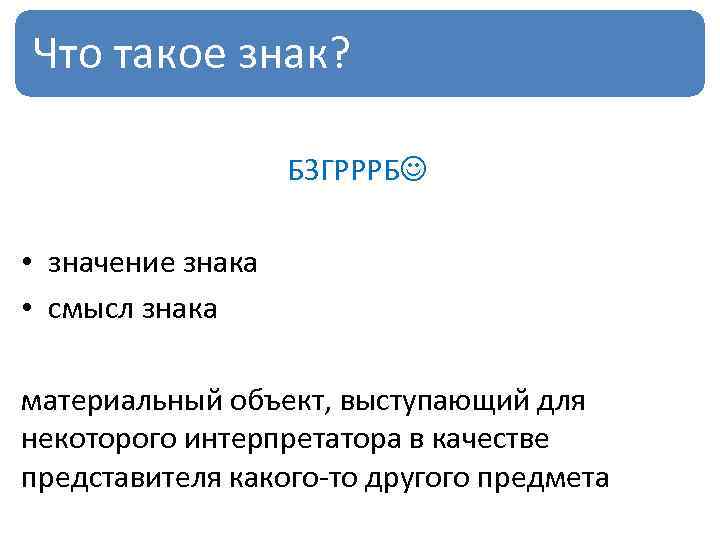 Что такое знак?

БЗГРРРБ☺

• значение знака
• смысл знака

материальный объект, выступающий для некоторого интерпретатора в качестве представителя какого-то другого предмета